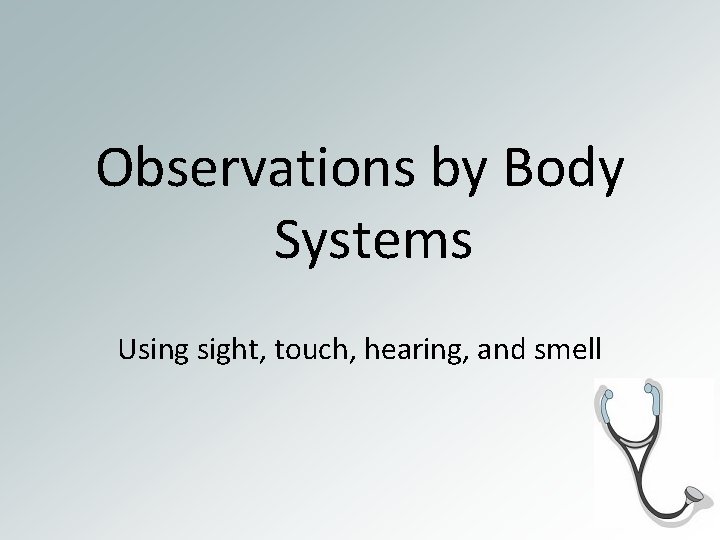 Observations by Body Systems

Using sight, touch, hearing, and smell